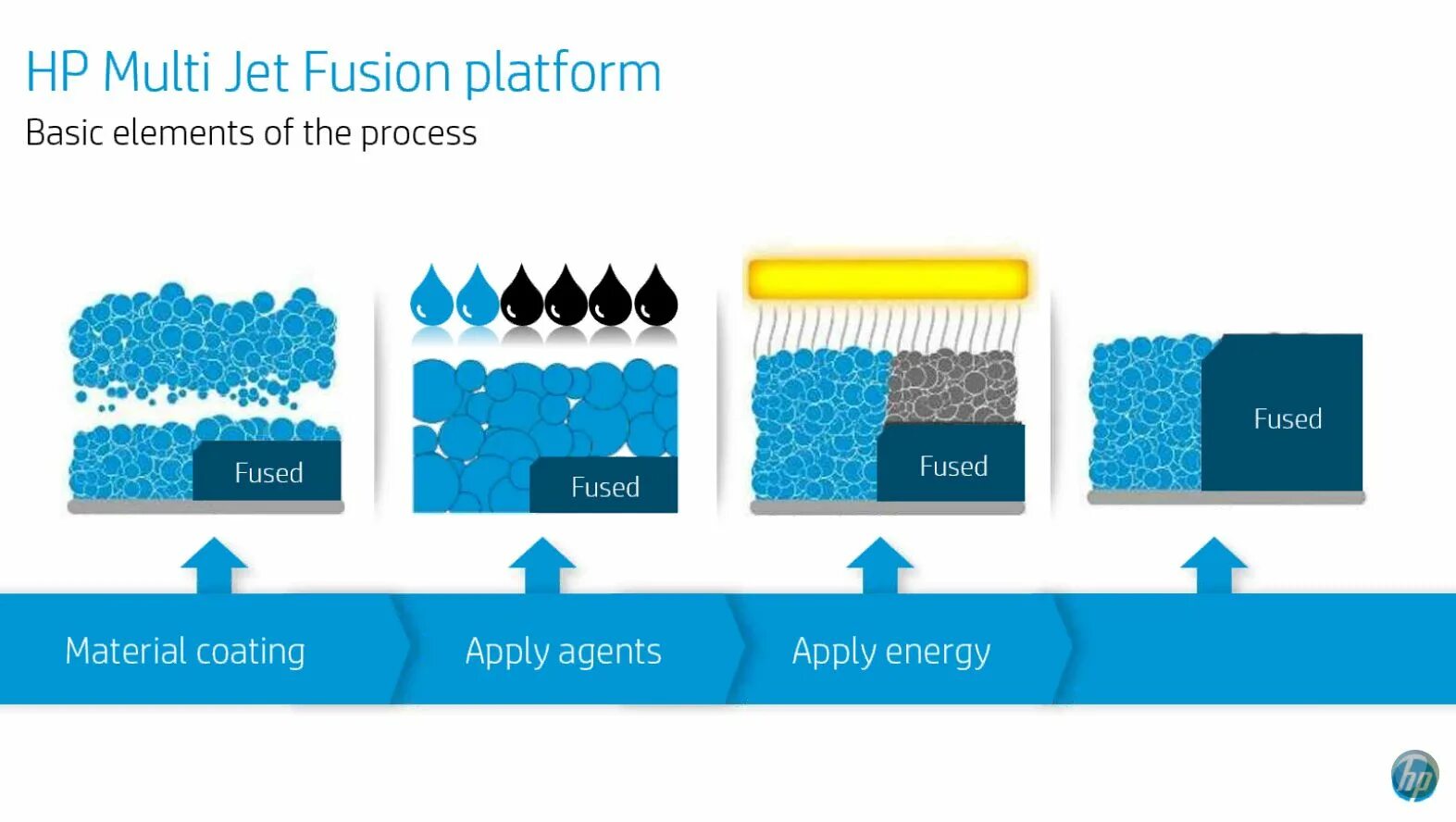 HP Multi Jet Fusion platform

Basic elements of the process

Fused

Fused

Fused

Fused

Material coating

Apply agents

Apply energy

hp